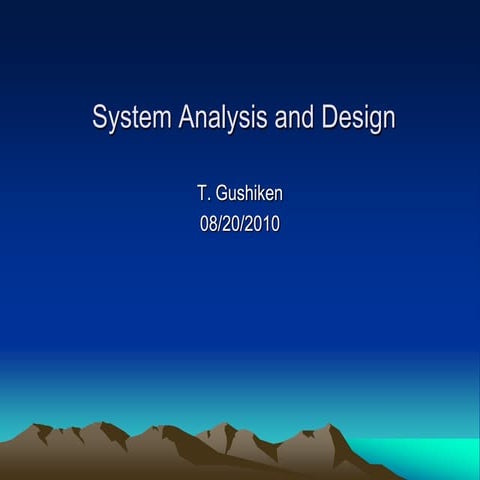 System Analysis and Design

T. Gushiken
08/20/2010